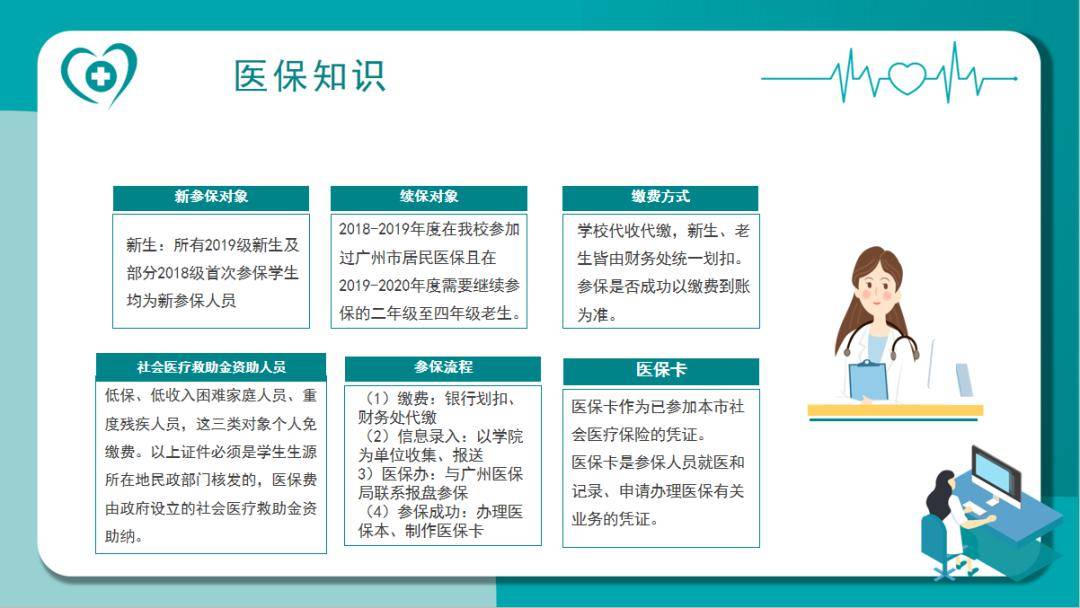 医保知识

新参保对象

新生：所有2019级新生及部分2018级首次参保学生均为新参保人员

续保对象

2018-2019年度在我校参加过广州市居民医保且在2019-2020年度需要继续参保的二年级至四年级老生。

缴费方式

学校代收代缴，新生、老生皆由财务处统一划扣。参保是否成功以缴费到账为准。

社会医疗救助金资助人员

低保、低收入困难家庭人员、重度残疾人员，这三类对象个人免缴费。以上证件必须是学生生源所在地民政部门核发的，医保费由政府设立的社会医疗救助金资助纳。

参保流程

（1）缴费：银行划扣、财务处代缴
（2）信息录入：以学院为单位收集、报送
3）医保办：与广州医保局联系报盘参保
（4）参保成功：办理医保本、制作医保卡

医保卡

医保卡作为已参加本市社会医疗保险的凭证。
医保卡是参保人员就医和记录、申请办理医保有关业务的凭证。